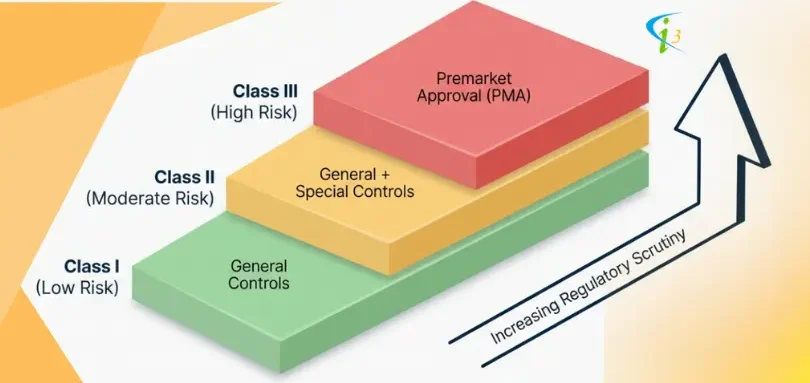 i3

Class III
(High Risk)

Premarket Approval (PMA)

Class II
(Moderate Risk)

General + Special Controls

Class I
(Low Risk)

General Controls

Increasing Regulatory Scrutiny